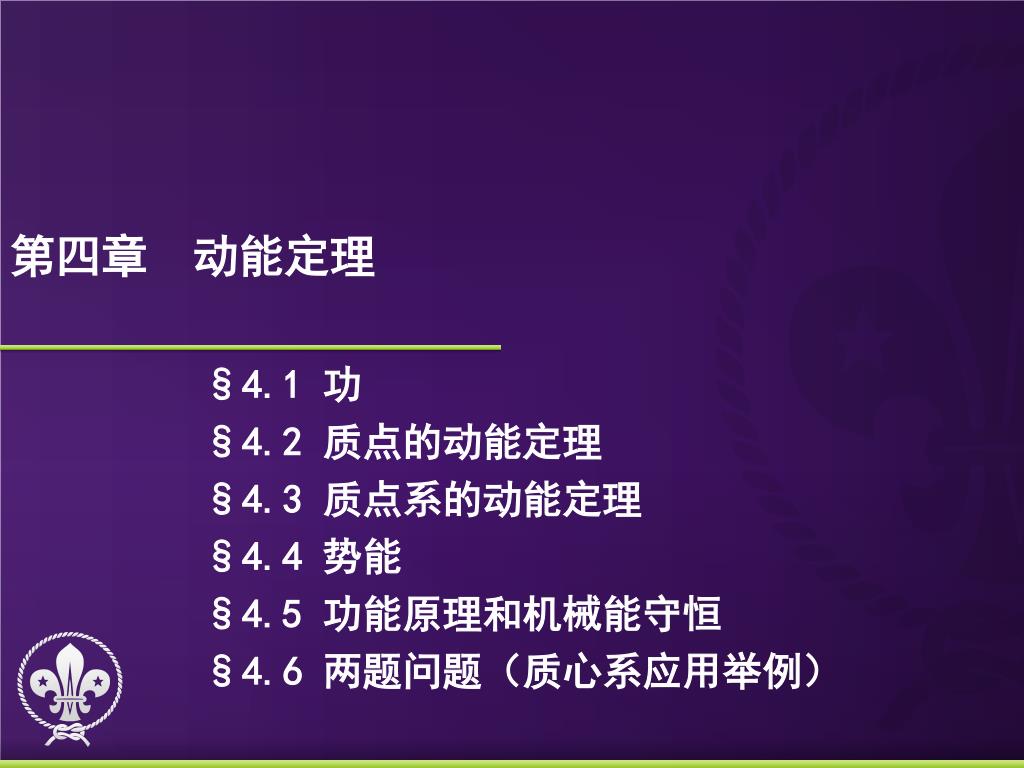 第四章　动能定理

§4.1 功
§4.2 质点的动能定理
§4.3 质点系的动能定理
§4.4 势能
§4.5 功能原理和机械能守恒
§4.6 两题问题（质心系应用举例）